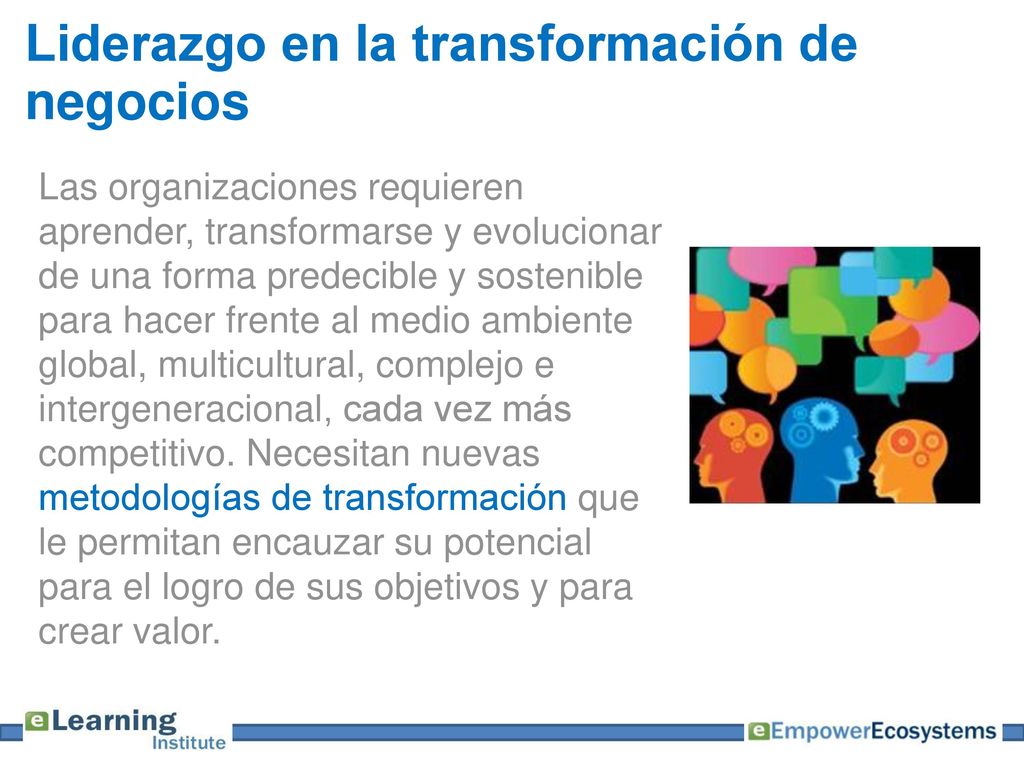 Liderazgo en la transformación de negocios

Las organizaciones requieren aprender, transformarse y evolucionar de una forma predecible y sostenible para hacer frente al medio ambiente global, multicultural, complejo e intergeneracional, cada vez más competitivo. Necesitan nuevas metodologías de transformación que le permitan encauzar su potencial para el logro de sus objetivos y para crear valor.

eLearning Institute

eEmpowerEcosystems